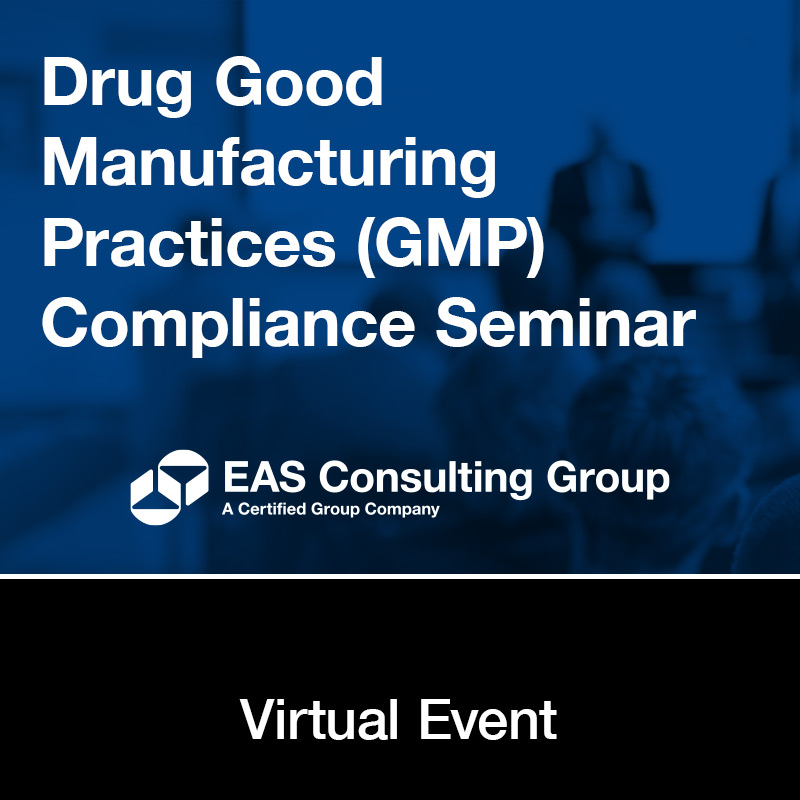 Drug Good Manufacturing Practices (GMP) Compliance Seminar

EAS Consulting Group
A Certified Group Company

Virtual Event